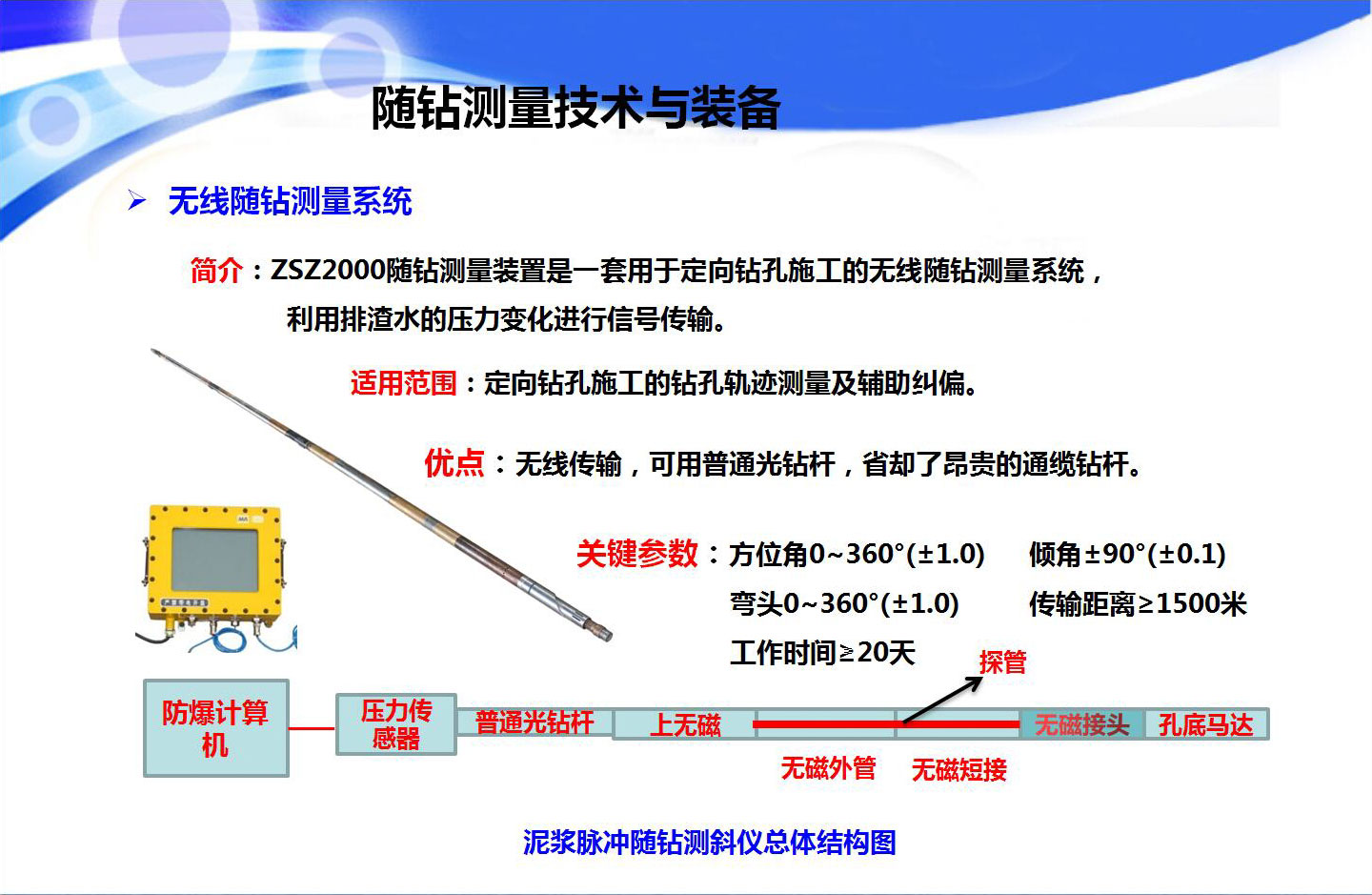 随钻测量技术与装备

➢ 无线随钻测量系统

简介：ZSZ2000随钻测量装置是一套用于定向钻孔施工的无线随钻测量系统，利用排渣水的压力变化进行信号传输。

适用范围：定向钻孔施工的钻孔轨迹测量及辅助纠偏。

优点：无线传输，可用普通光钻杆，省却了昂贵的通缆钻杆。

关键参数：方位角0~360°(±1.0)　倾角±90°(±0.1)
弯头0~360°(±1.0)　传输距离≥1500米
工作时间≥20天

探管

防爆计算机　压力传感器　普通光钻杆　上无磁　无磁接头　孔底马达

无磁外管　无磁短接

泥浆脉冲随钻测斜仪总体结构图